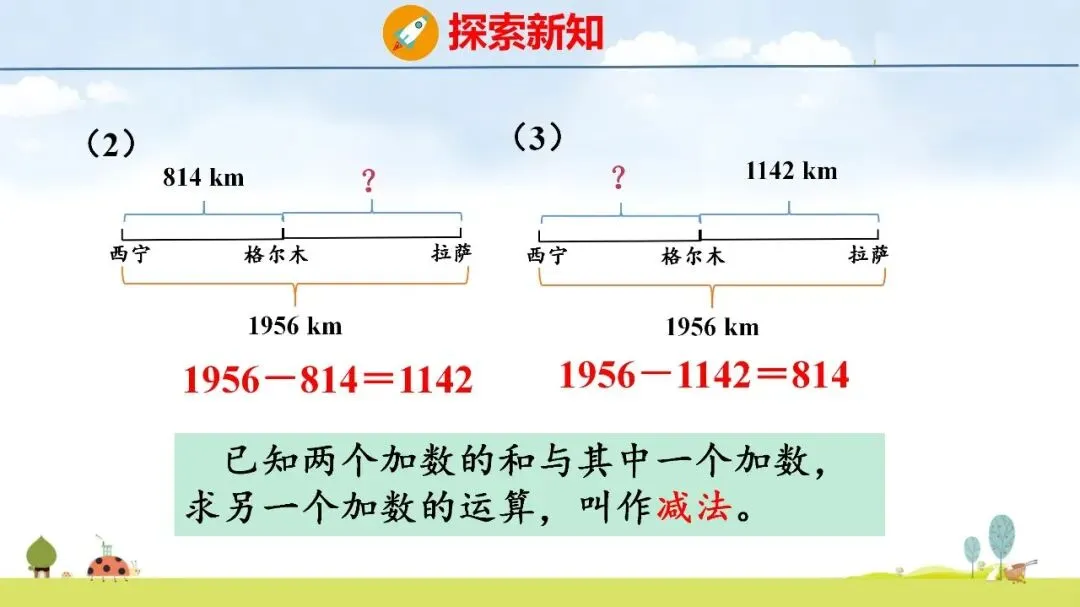 探索新知

（2）

814 km

?

西宁 格尔木 拉萨

1956 km

$1956-814=1142$

（3）

?

1142 km

西宁 格尔木 拉萨

1956 km

$1956-1142=814$

已知两个加数的和与其中一个加数，求另一个加数的运算，叫作减法。